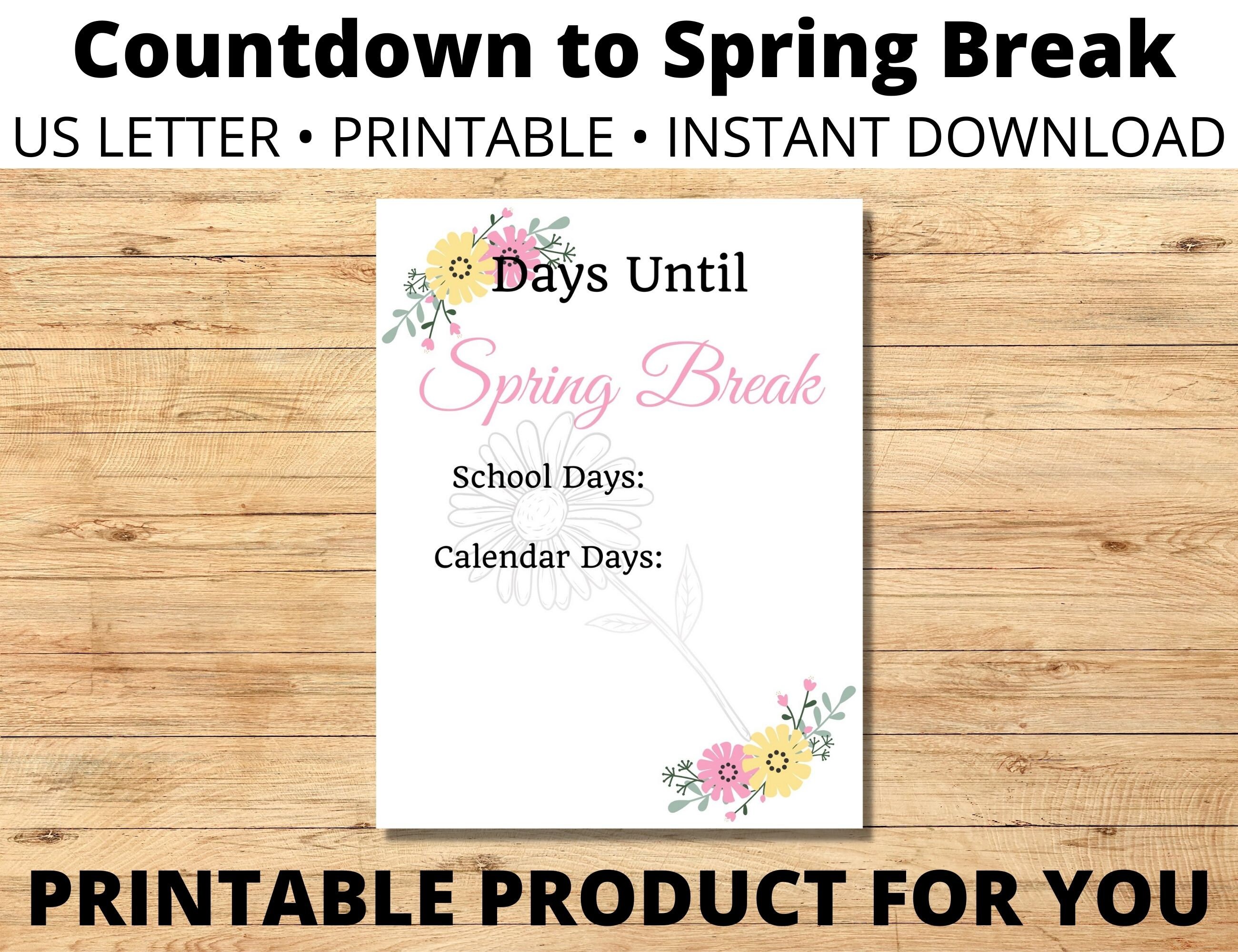 Countdown to Spring Break
US LETTER • PRINTABLE • INSTANT DOWNLOAD

Days Until

Spring Break

School Days:

Calendar Days:

PRINTABLE PRODUCT FOR YOU